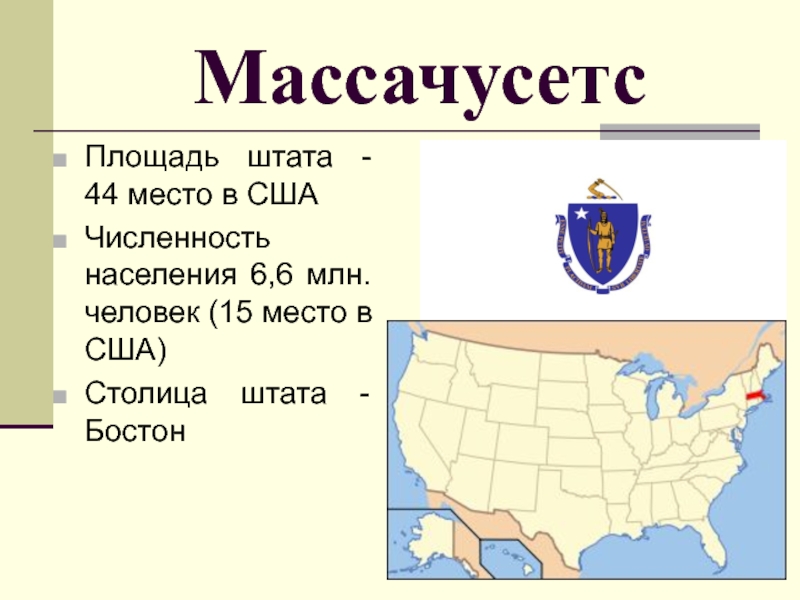 Массачусетс

Площадь штата - 44 место в США

Численность населения 6,6 млн. человек (15 место в США)

Столица штата - Бостон